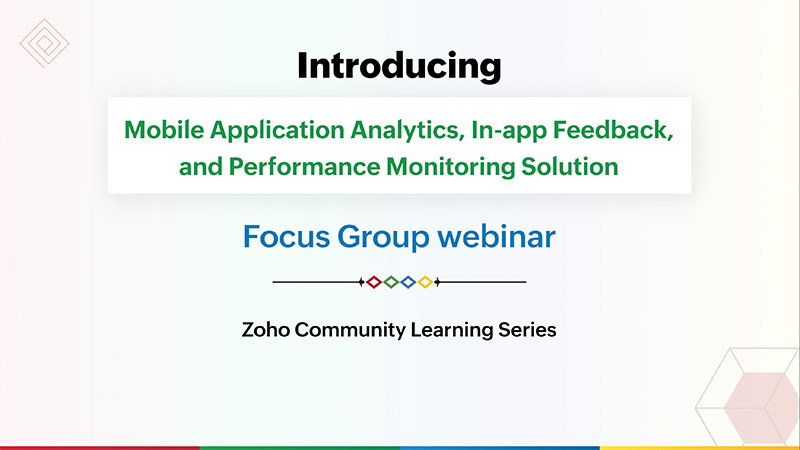 Introducing

Mobile Application Analytics, In-app Feedback, and Performance Monitoring Solution

Focus Group webinar

Zoho Community Learning Series